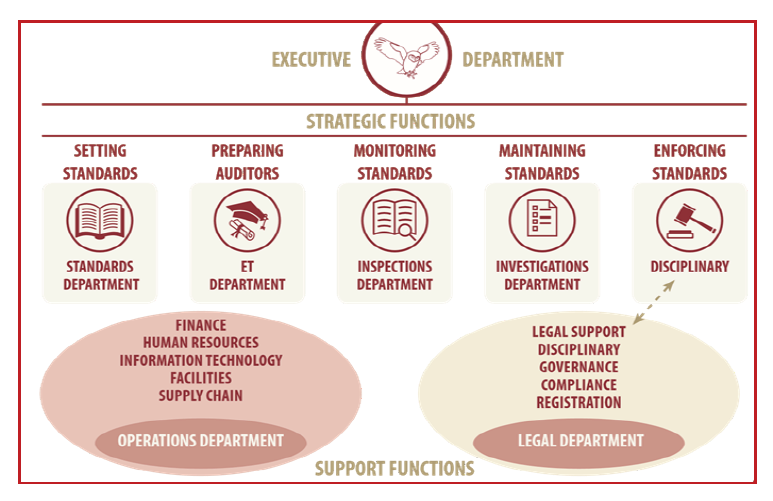 EXECUTIVE DEPARTMENT

STRATEGIC FUNCTIONS

SETTING STANDARDS

STANDARDS DEPARTMENT

PREPARING AUDITORS

ET DEPARTMENT

MONITORING STANDARDS

INSPECTIONS DEPARTMENT

MAINTAINING STANDARDS

INVESTIGATIONS DEPARTMENT

ENFORCING STANDARDS

DISCIPLINARY

FINANCE
HUMAN RESOURCES
INFORMATION TECHNOLOGY
FACILITIES
SUPPLY CHAIN

OPERATIONS DEPARTMENT

LEGAL SUPPORT
DISCIPLINARY
GOVERNANCE
COMPLIANCE
REGISTRATION

LEGAL DEPARTMENT

SUPPORT FUNCTIONS